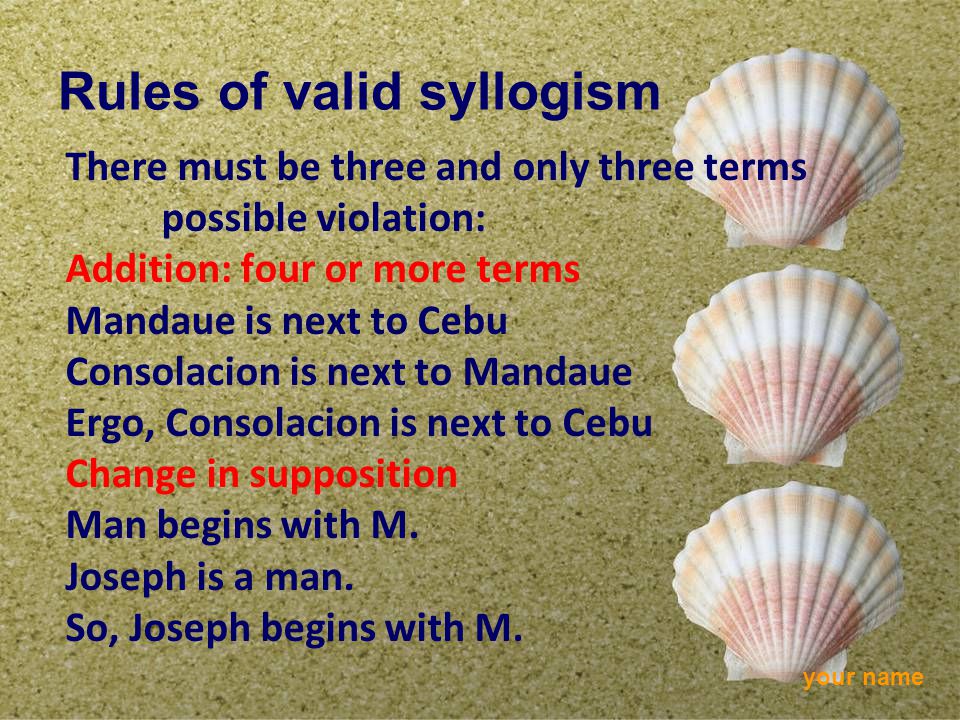 Rules of valid syllogism

There must be three and only three terms
possible violation:
Addition: four or more terms
Mandaue is next to Cebu
Consolacion is next to Mandaue
Ergo, Consolacion is next to Cebu
Change in supposition
Man begins with M.
Joseph is a man.
So, Joseph begins with M.

your name